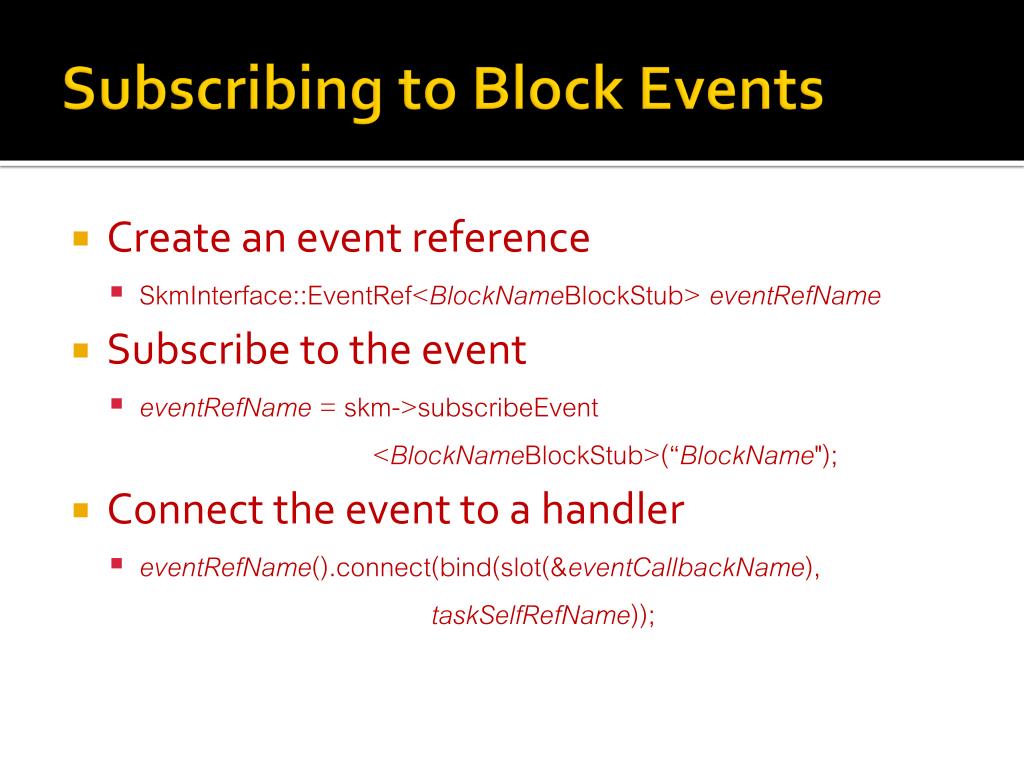 Subscribing to Block Events

Create an event reference

SkmInterface::EventRef<BlockNameBlockStub> eventRefName

Subscribe to the event

eventRefName = skm->subscribeEvent <BlockNameBlockStub>(“BlockName");

Connect the event to a handler

eventRefName().connect(bind(slot(&eventCallbackName), taskSelfRefName));